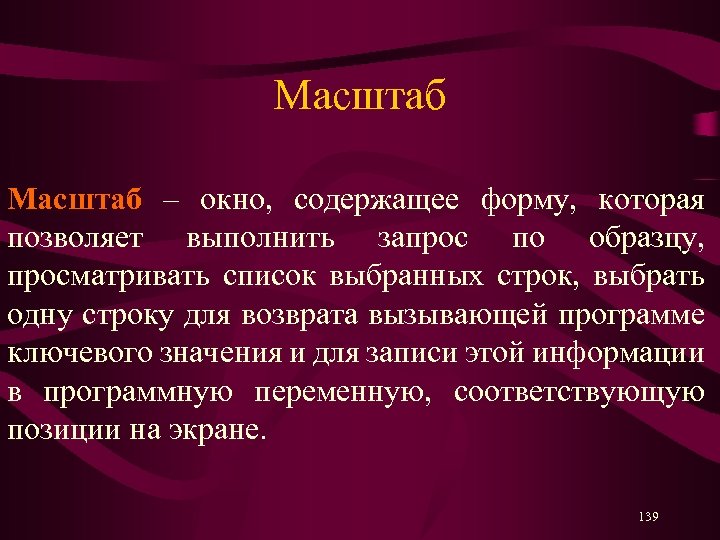 Масштаб

Масштаб – окно, содержащее форму, которая позволяет выполнить запрос по образцу, просматривать список выбранных строк, выбрать одну строку для возврата вызывающей программе ключевого значения и для записи этой информации в программную переменную, соответствующую позиции на экране.

139